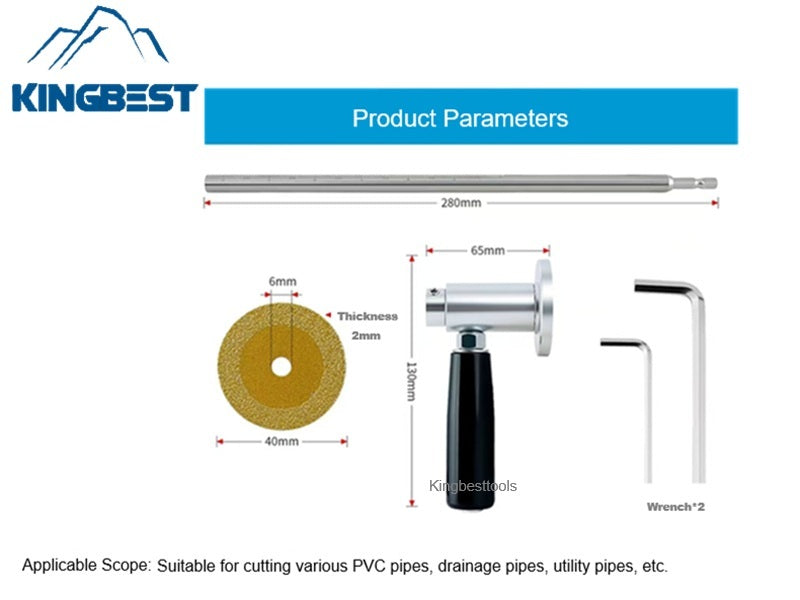 KINGBEST

Product Parameters

280mm

6mm

Thickness 2mm

40mm

65mm

130mm

Kingbesttools

Wrench*2

Applicable Scope: Suitable for cutting various PVC pipes, drainage pipes, utility pipes, etc.